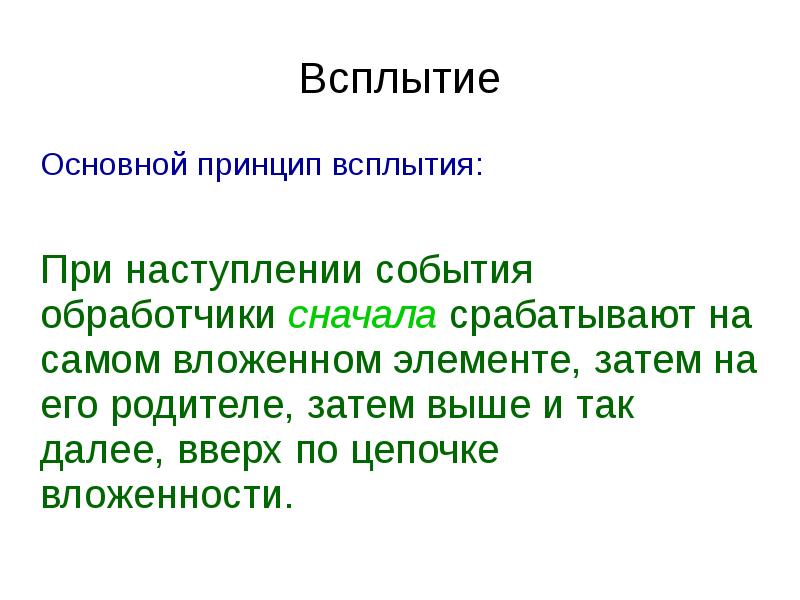 Всплытие

Основной принцип всплытия:

При наступлении события обработчики сначала срабатывают на самом вложенном элементе, затем на его родителе, затем выше и так далее, вверх по цепочке вложенности.